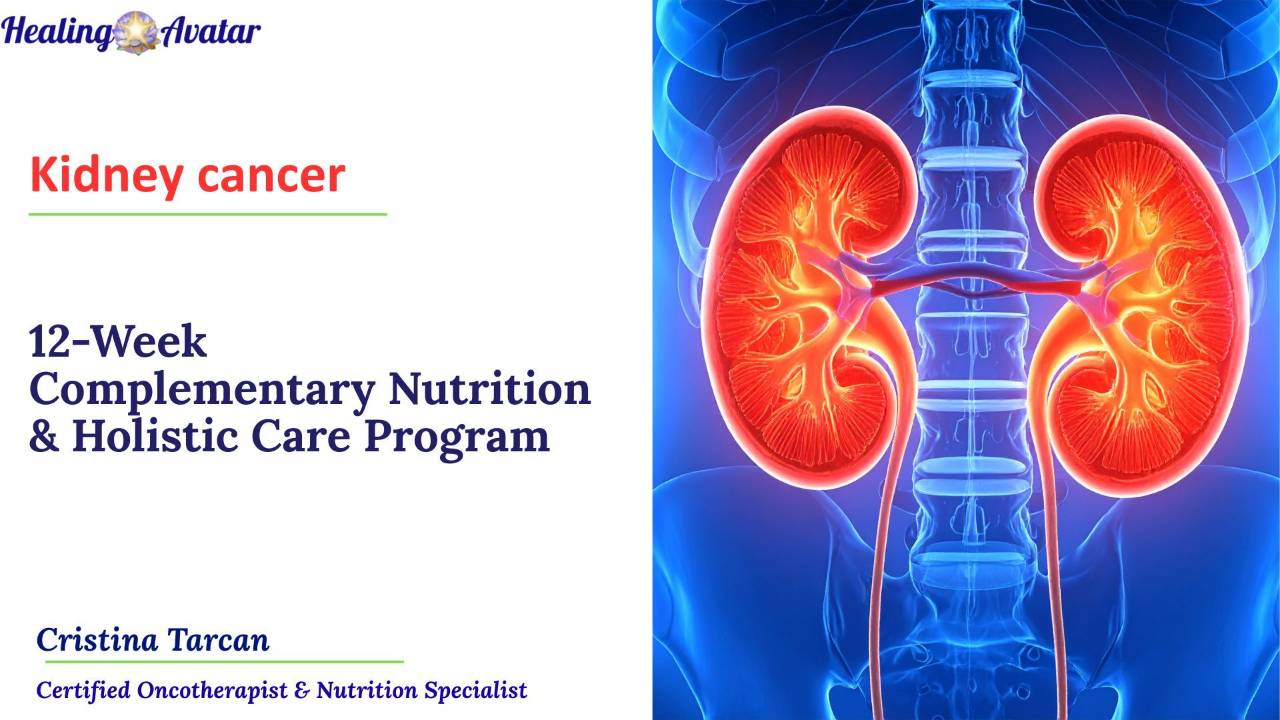 Healing Avatar

Kidney cancer

12-Week Complementary Nutrition & Holistic Care Program

Cristina Tarcan

Certified Oncotherapist & Nutrition Specialist